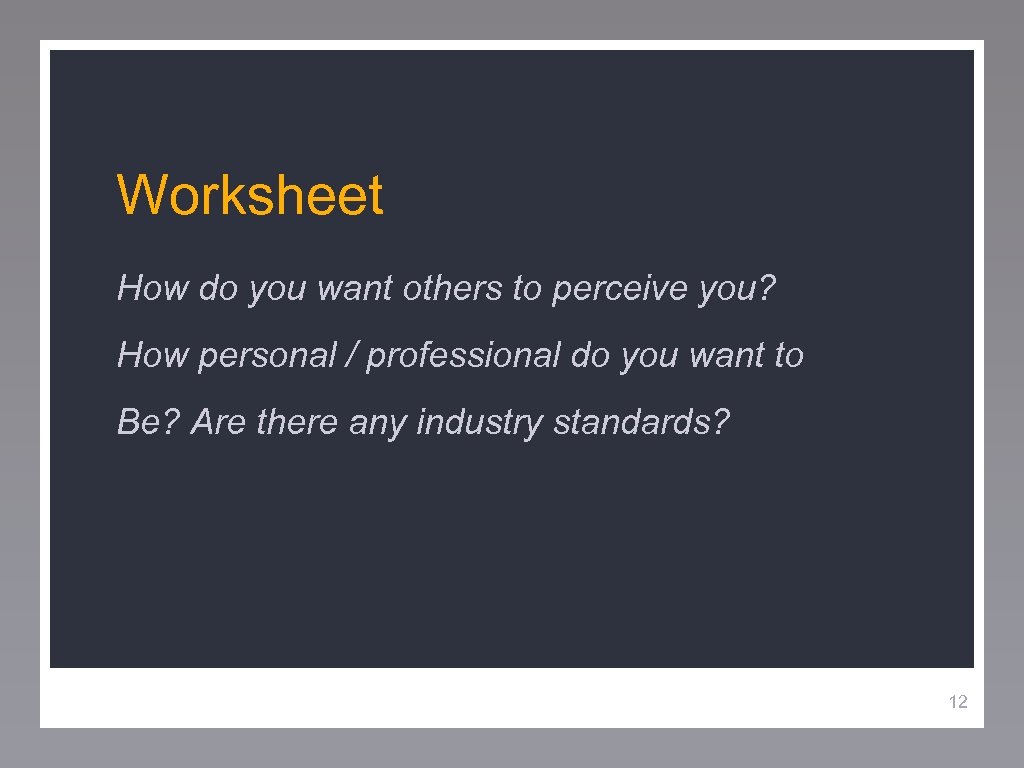 Worksheet

How do you want others to perceive you?

How personal / professional do you want to

Be? Are there any industry standards?

12